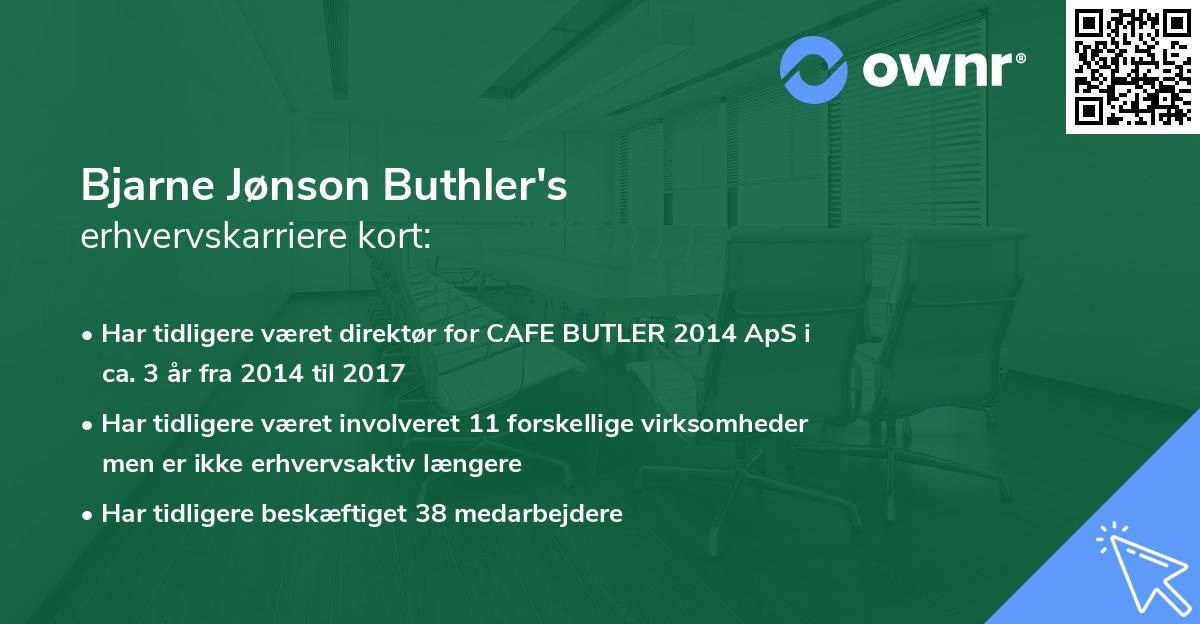 ownr®

Bjarne Jønson Buthler's
erhvervskarriere kort:

• Har tidligere været direktør for CAFE BUTLER 2014 ApS i ca. 3 år fra 2014 til 2017
• Har tidligere været involveret 11 forskellige virksomheder men er ikke erhvervsaktiv længere
• Har tidligere beskæftiget 38 medarbejdere